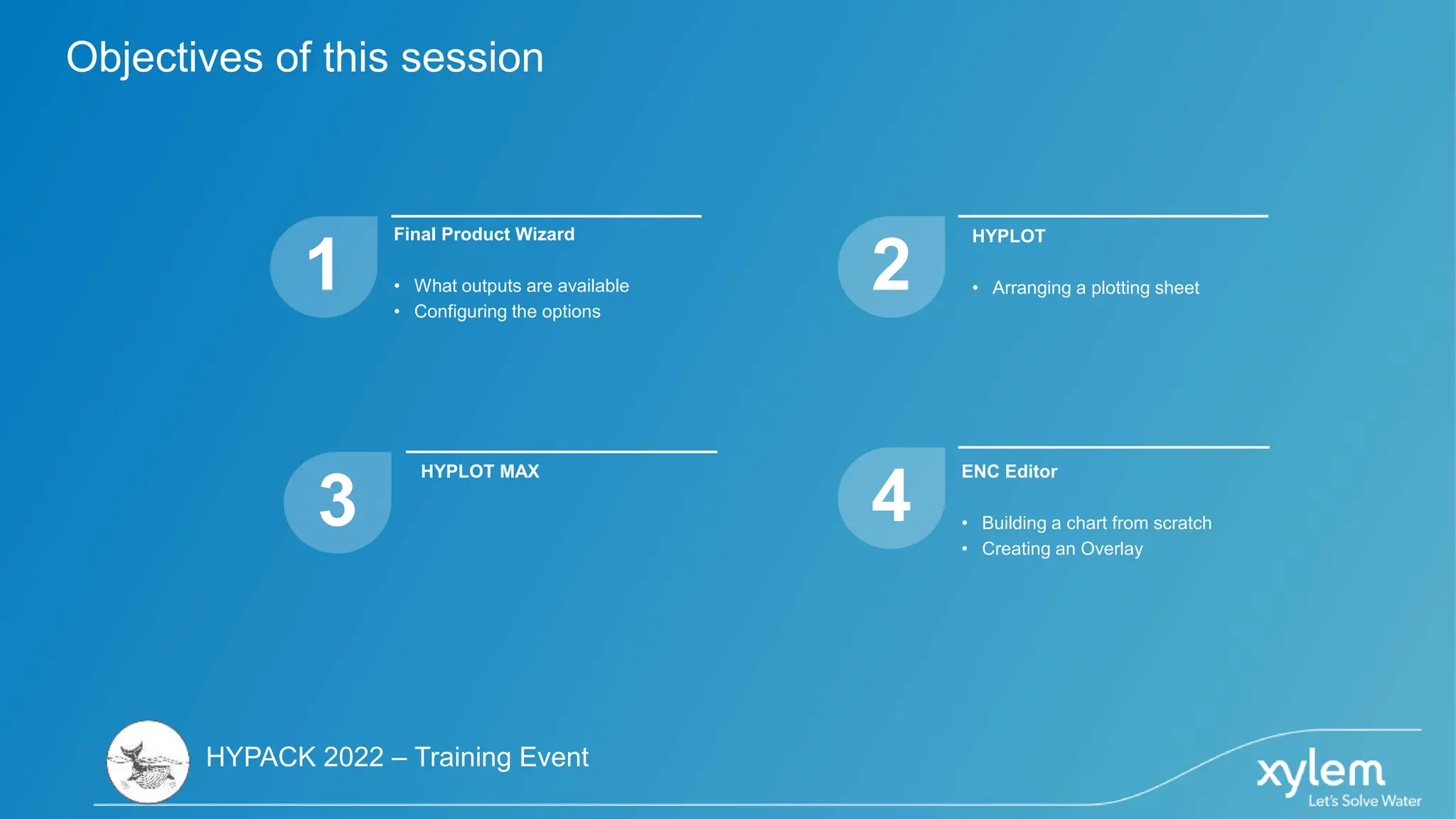 Objectives of this session

1

Final Product Wizard

• What outputs are available
• Configuring the options

2

HYPLOT

• Arranging a plotting sheet

3

HYPLOT MAX

4

ENC Editor

• Building a chart from scratch
• Creating an Overlay

HYPACK 2022 – Training Event

xylem
Let's Solve Water